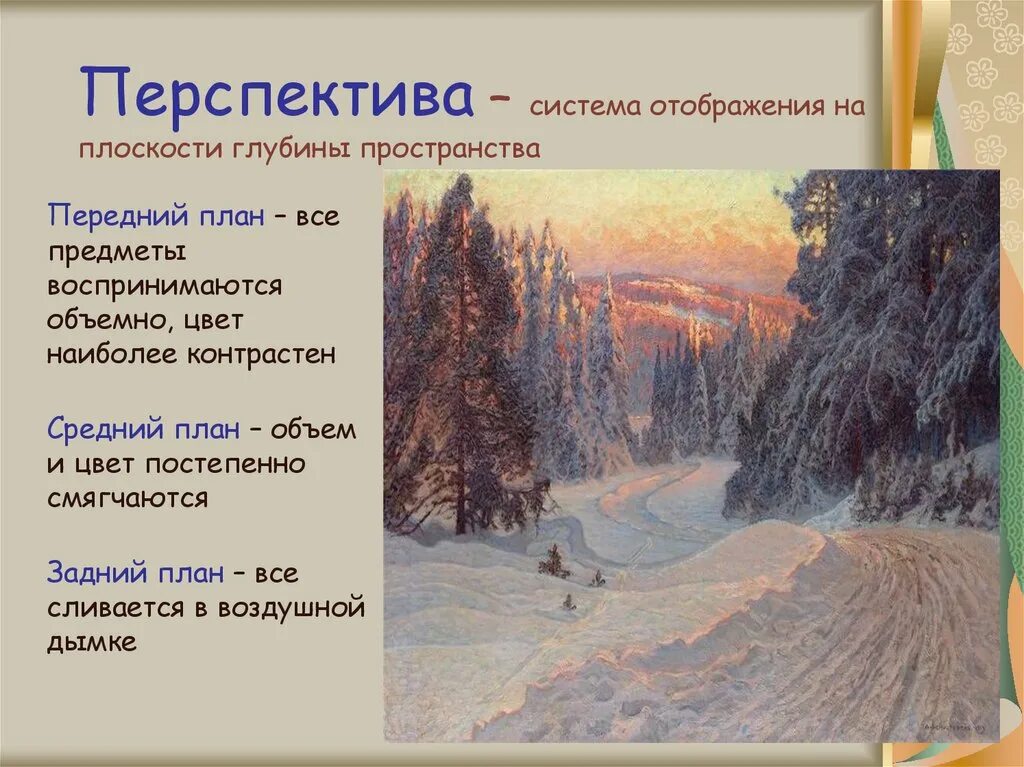 Перспектива – система отображения на плоскости глубины пространства

Передний план – все предметы воспринимаются объемно, цвет наиболее контрастен

Средний план – объем и цвет постепенно смягчаются

Задний план – все сливается в воздушной дымке